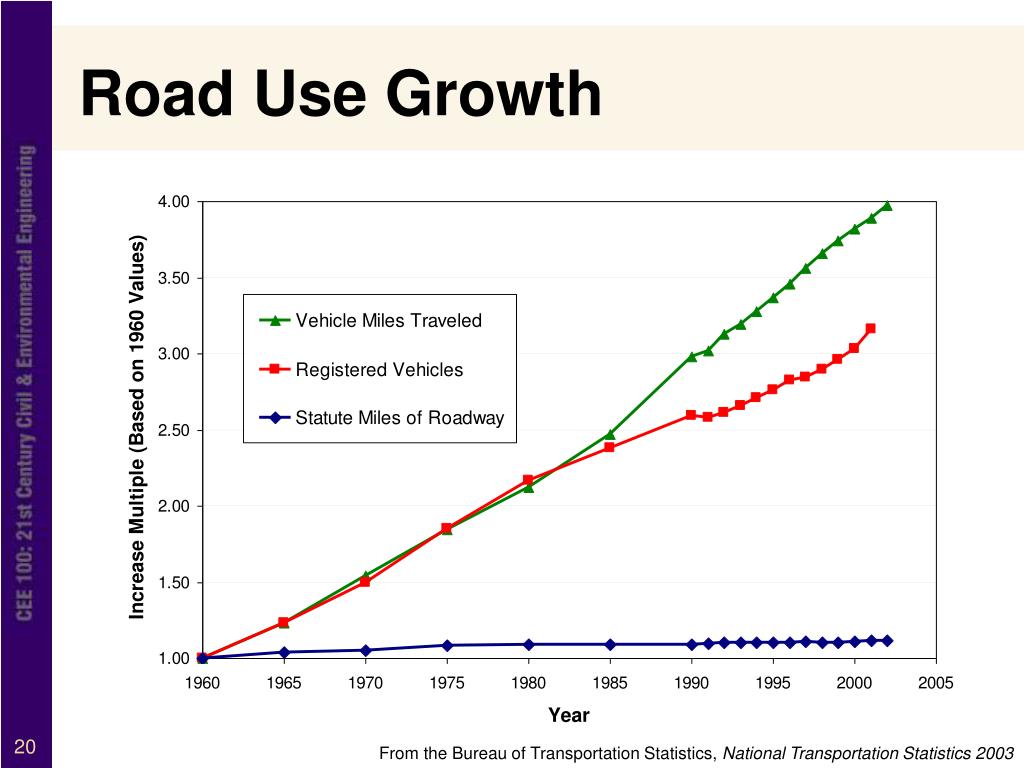 CEE 100: 21st Century Civil & Environmental Engineering

Road Use Growth

Increase Multiple (Based on 1960 Values)

4.00
3.50
3.00
2.50
2.00
1.50
1.00

Vehicle Miles Traveled
Registered Vehicles
Statute Miles of Roadway

1960 1965 1970 1975 1980 1985 1990 1995 2000 2005

Year

20

From the Bureau of Transportation Statistics, National Transportation Statistics 2003